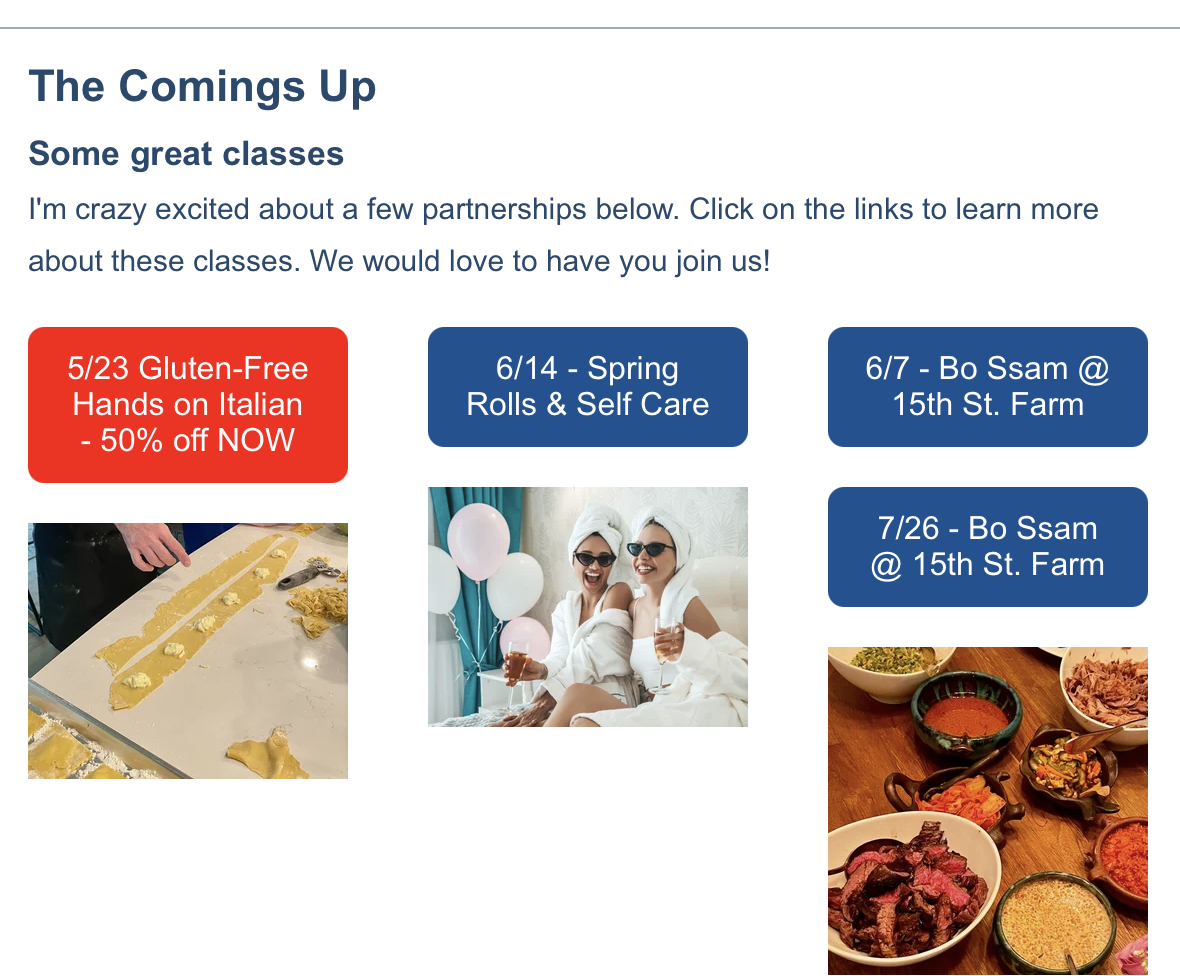 The Comings Up

Some great classes

I'm crazy excited about a few partnerships below. Click on the links to learn more about these classes. We would love to have you join us!

5/23 Gluten-Free Hands on Italian - 50% off NOW

6/14 - Spring Rolls & Self Care

6/7 - Bo Ssam @ 15th St. Farm

7/26 - Bo Ssam @ 15th St. Farm